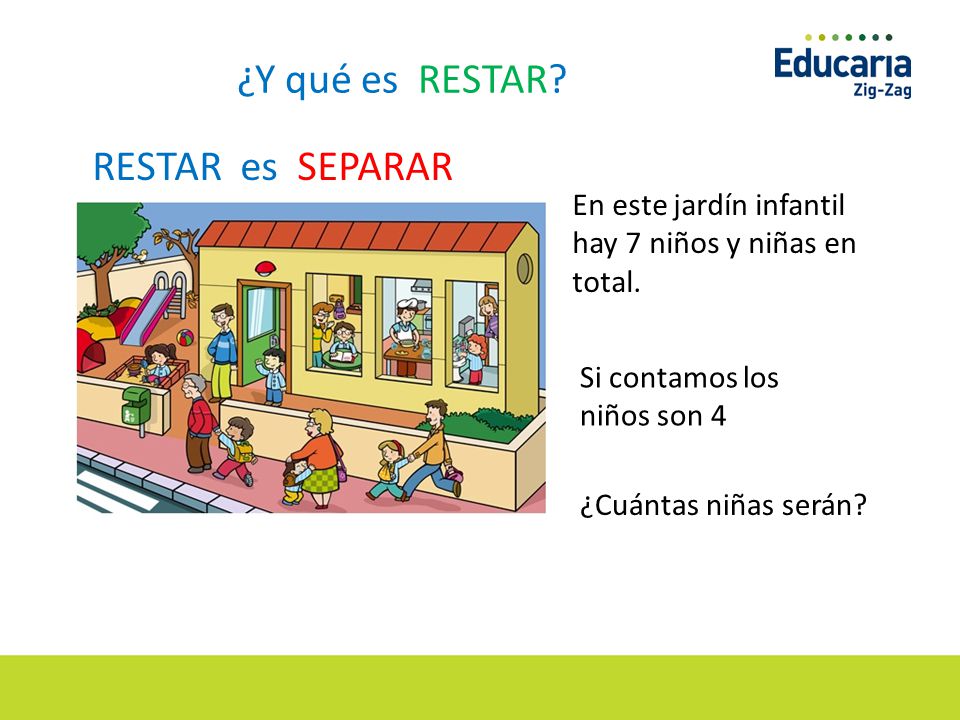 ¿Y qué es RESTAR?

Educaria
Zig-Zag

RESTAR es SEPARAR

En este jardín infantil hay 7 niños y niñas en total.

Si contamos los niños son 4

¿Cuántas niñas serán?